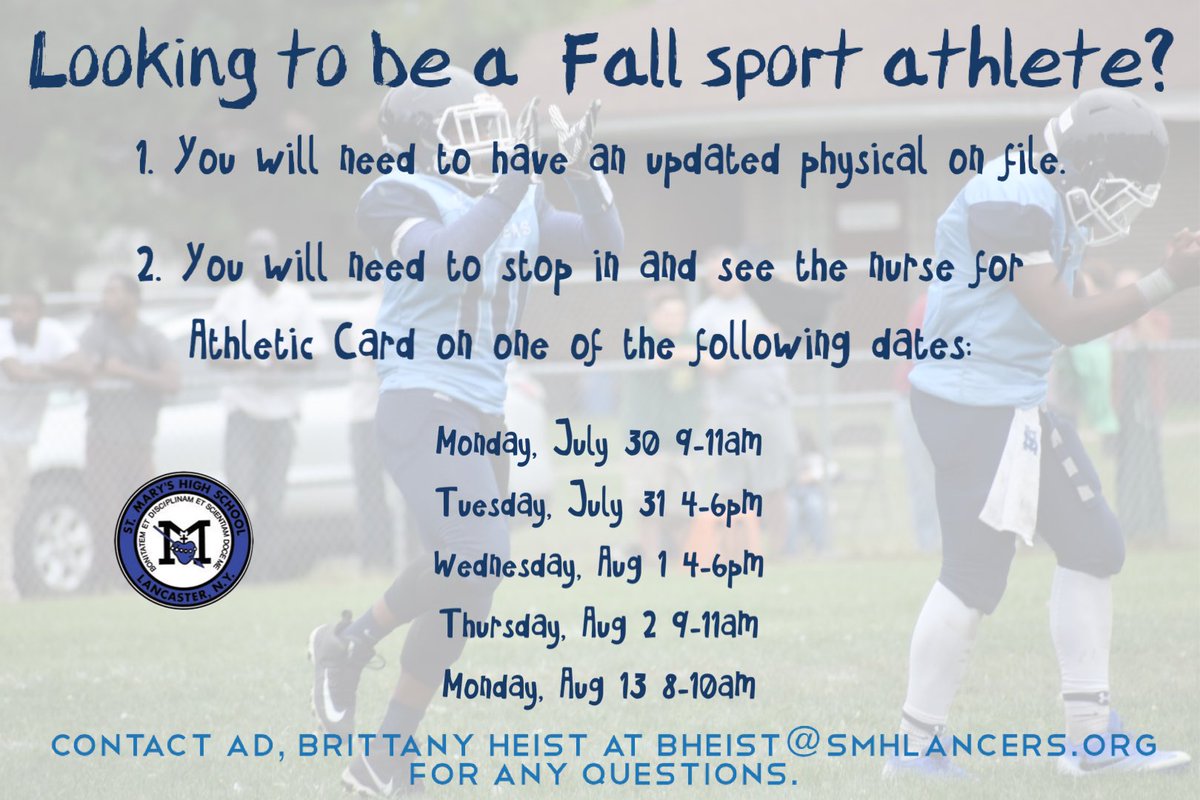 Looking to be a Fall sport athlete?

1. You will need to have an updated physical on file.

2. You will need to stop in and see the nurse for Athletic Card on one of the following dates:

Monday, July 30 9-11am

Tuesday, July 31 4-6pm

Wednesday, Aug 1 4-6pm

Thursday, Aug 2 9-11am

Monday, Aug 13 8-10am

ST. MARY'S HIGH SCHOOL
BONITATEM ET DISCIPLINAM ET SCIENTIAM DOCE ME
M
LANCASTER, N.Y.

CONTACT AD, BRITTANY HEIST AT BHEIST@SMHLANCERS.ORG FOR ANY QUESTIONS.